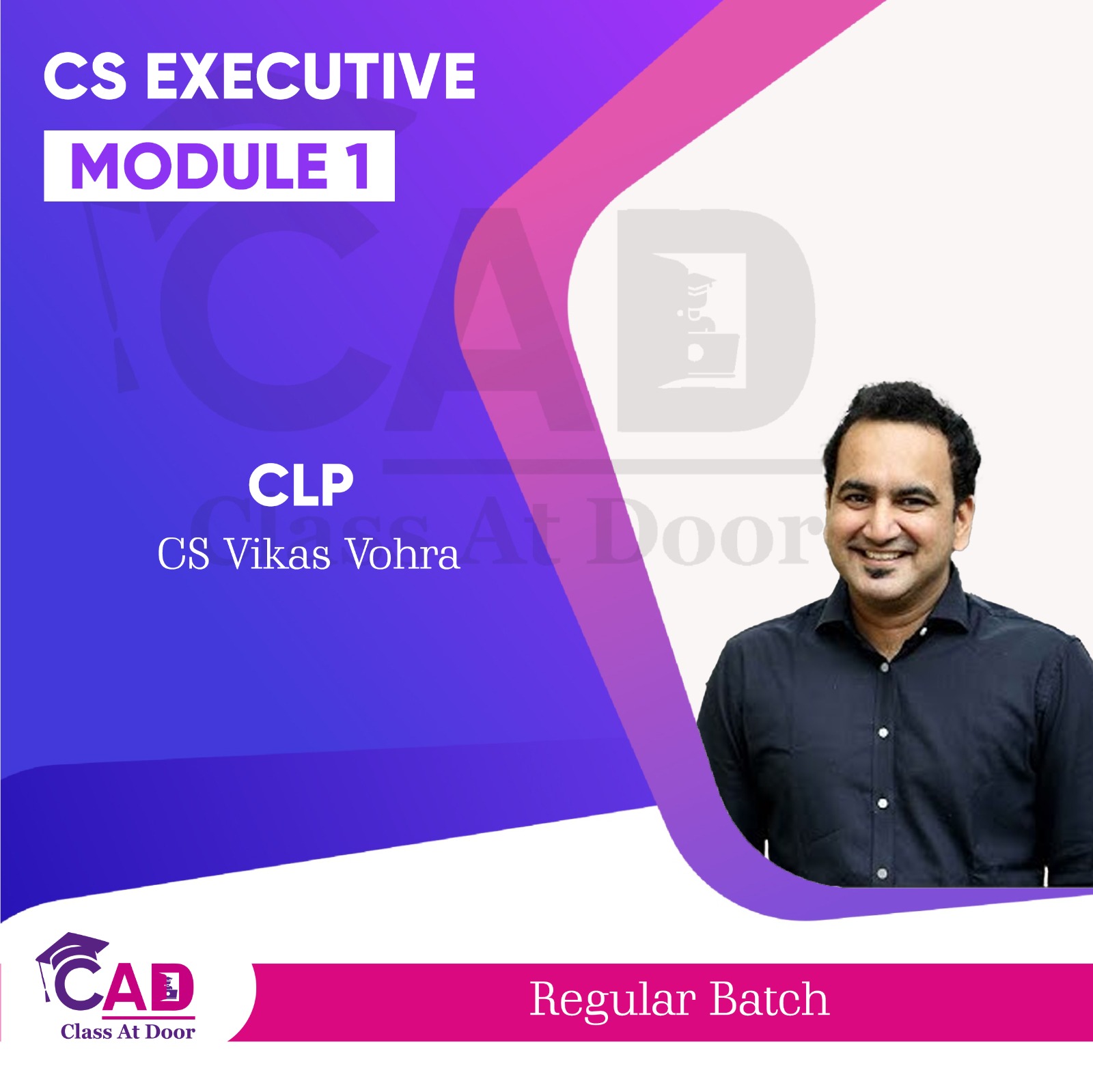 CS EXECUTIVE
MODULE 1

CAD
Class At Door

CLP
CS Vikas Vohra

CAD
Class At Door

Regular Batch